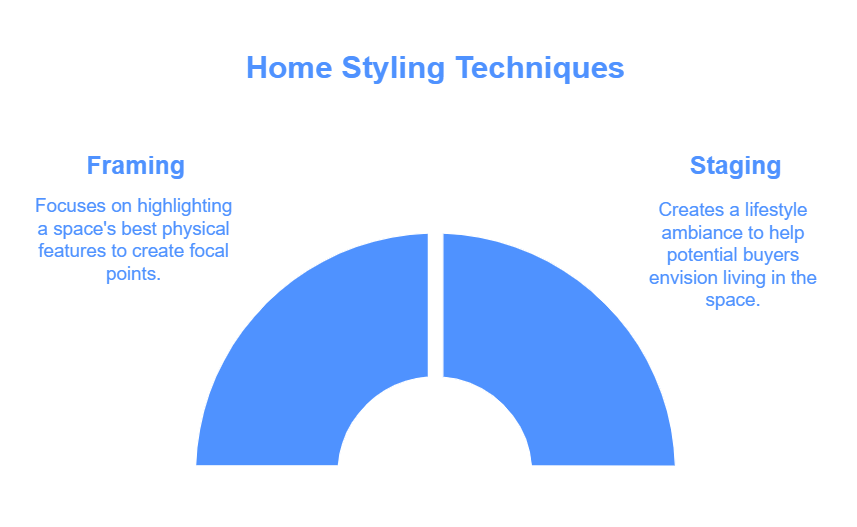 Home Styling Techniques

Framing

Focuses on highlighting a space's best physical features to create focal points.

Staging

Creates a lifestyle ambiance to help potential buyers envision living in the space.